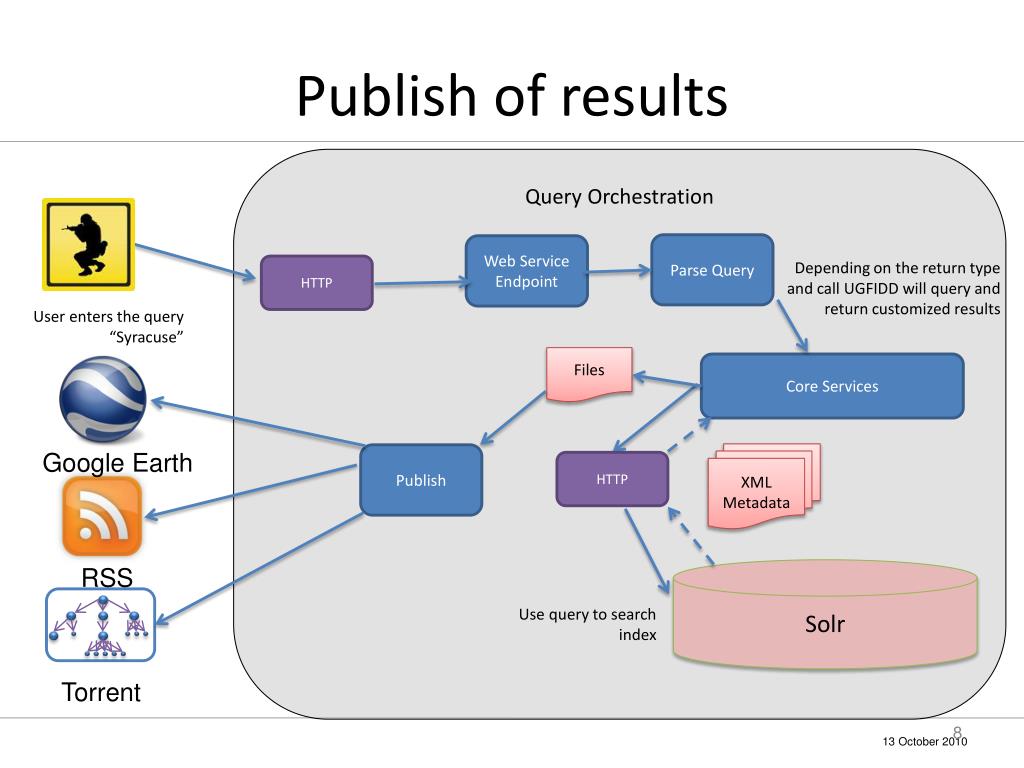 Publish of results

Query Orchestration

User enters the query "Syracuse"

HTTP

Web Service Endpoint

Parse Query

Depending on the return type and call UGFIDD will query and return customized results

Files

Core Services

Google Earth

Publish

HTTP

XML Metadata

RSS

Use query to search index

Solr

Torrent

8

13 October 2010